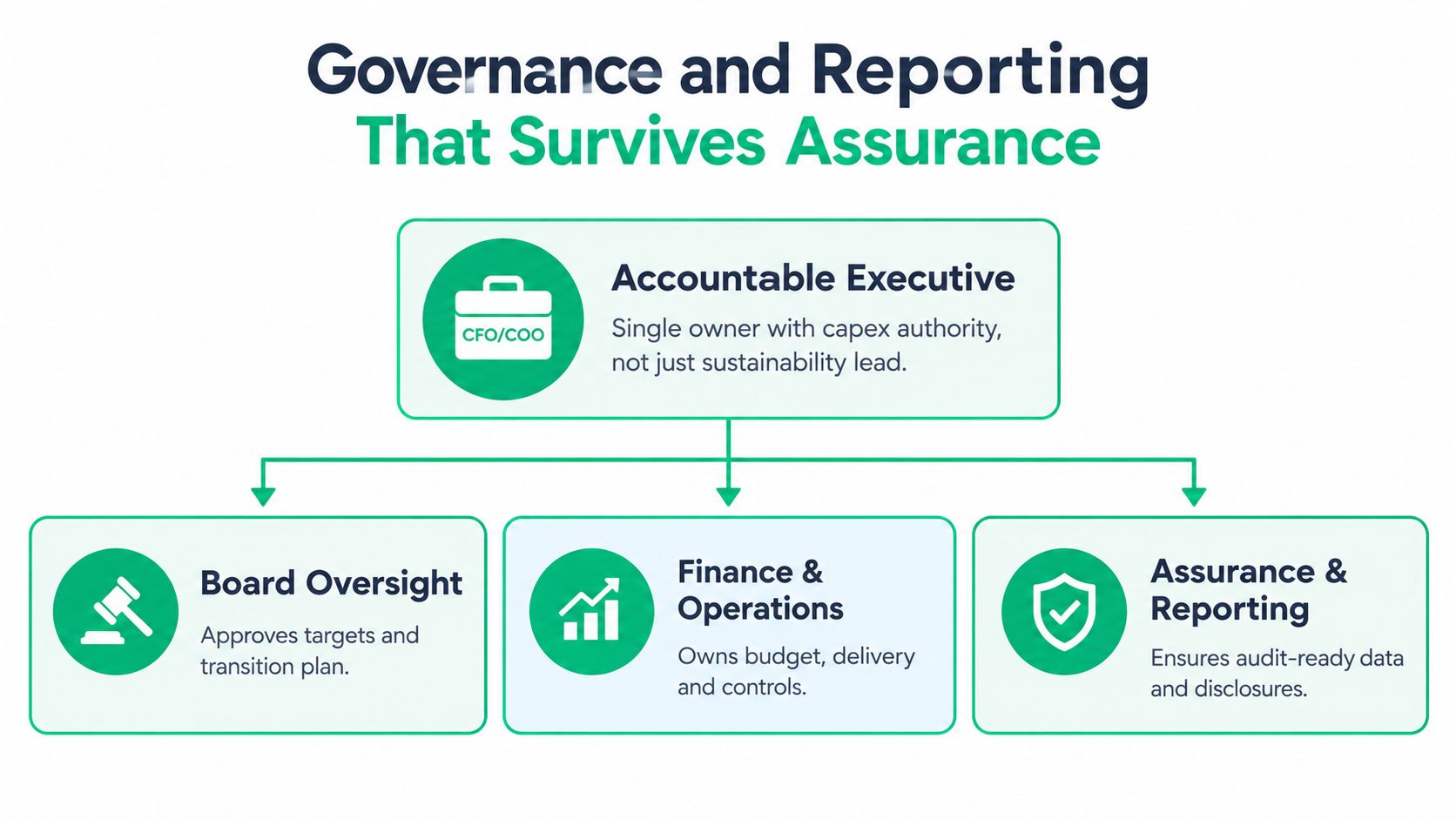 Governance and Reporting
That Survives Assurance

CFO/COO

Accountable Executive

Single owner with capex authority, not just sustainability lead.

Board Oversight

Approves targets and transition plan.

Finance & Operations

Owns budget, delivery and controls.

Assurance & Reporting

Ensures audit-ready data and disclosures.